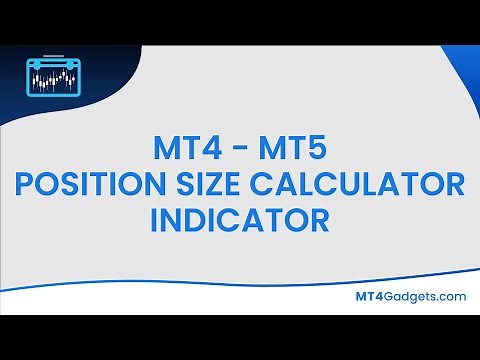 MT4 - MT5
POSITION SIZE CALCULATOR
INDICATOR

MT4Gadgets.com